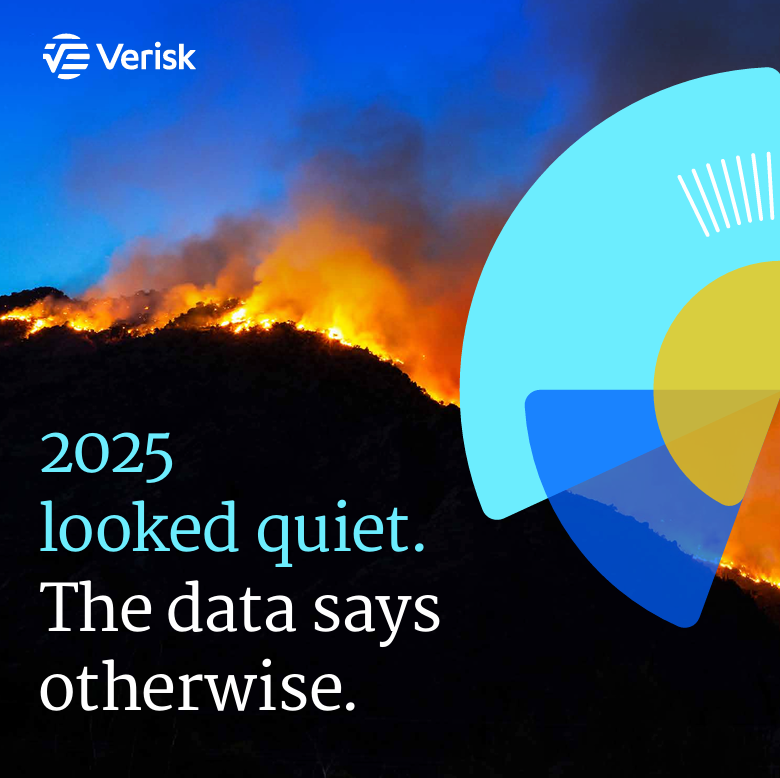 Verisk

2025 looked quiet. The data says otherwise.